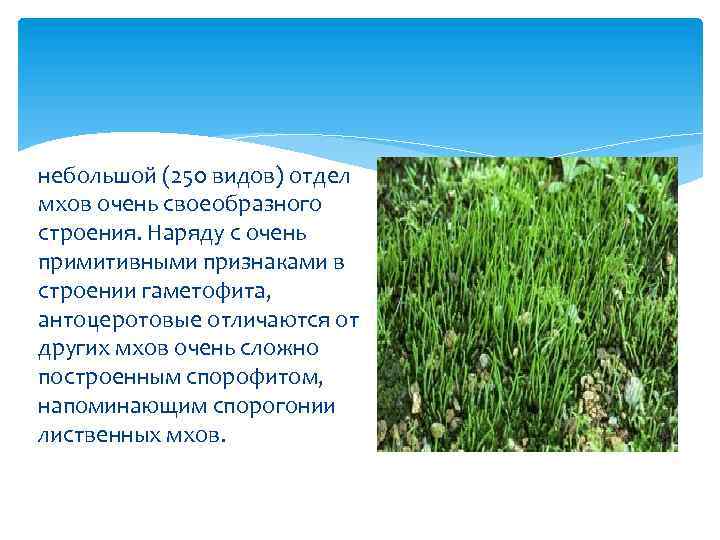 небольшой (250 видов) отдел мхов очень своеобразного строения. Наряду с очень примитивными признаками в строении гаметофита, антоцеротовые отличаются от других мхов очень сложно построенным спорофитом, напоминающим спорогонии лиственных мхов.